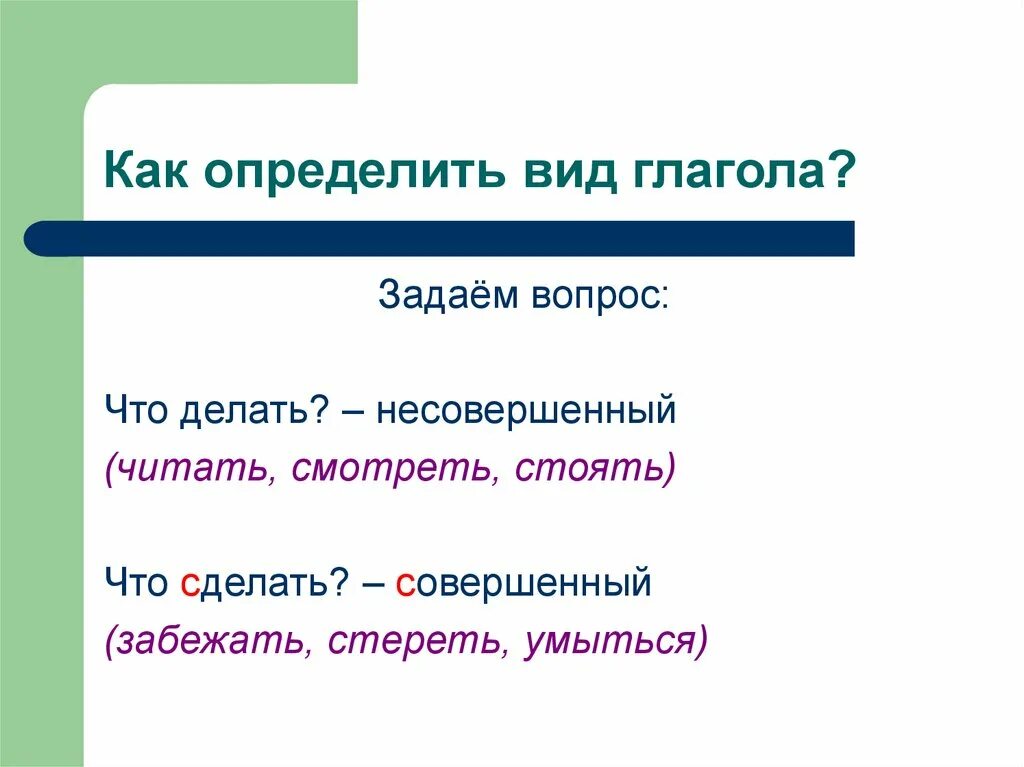 Как определить вид глагола?

Задаём вопрос:

Что делать? – несовершенный
(читать, смотреть, стоять)

Что сделать? – совершенный
(забежать, стереть, умыться)